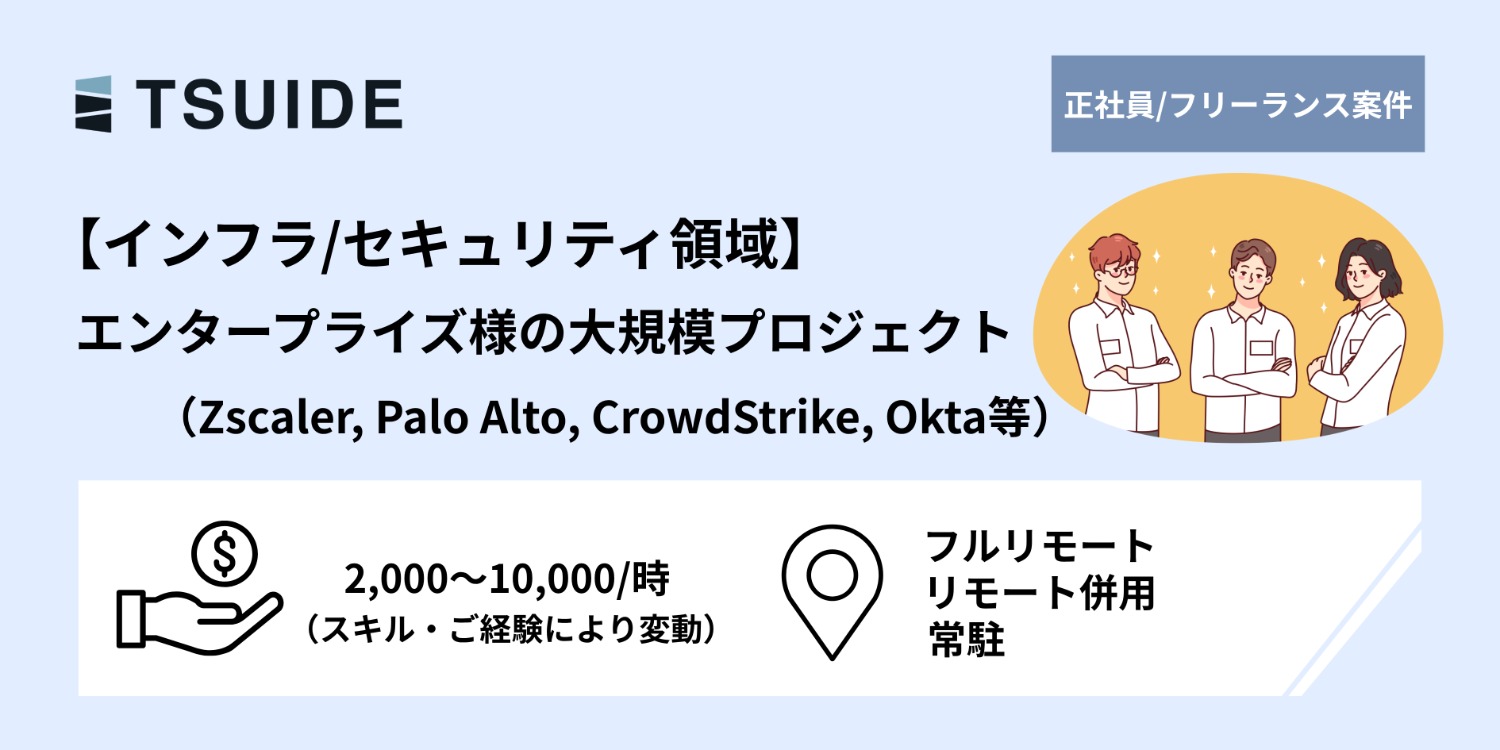 TSUIDE

正社員/フリーランス案件

【インフラ/セキュリティ領域】
エンタープライズ様の大規模プロジェクト
（Zscaler, Palo Alto, CrowdStrike, Okta等）

2,000〜10,000/時
（スキル・ご経験により変動）

フルリモート
リモート併用
常駐